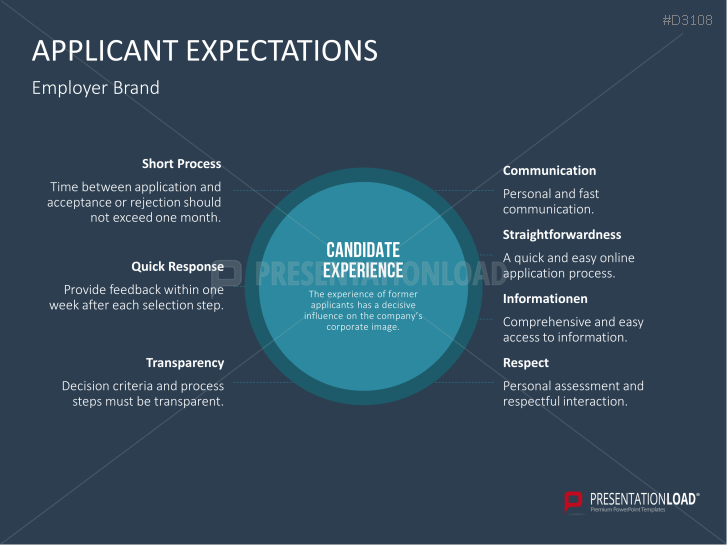 #D3108

APPLICANT EXPECTATIONS

Employer Brand

Short Process

Time between application and acceptance or rejection should not exceed one month.

Quick Response

Provide feedback within one week after each selection step.

Transparency

Decision criteria and process steps must be transparent.

CANDIDATE EXPERIENCE

The experience of former applicants has a decisive influence on the company's corporate image.

PRESENTATIONLOAD

Communication

Personal and fast communication.

Straightforwardness

A quick and easy online application process.

Informationen

Comprehensive and easy access to information.

Respect

Personal assessment and respectful interaction.

PRESENTATIONLOAD®
Premium PowerPoint Templates